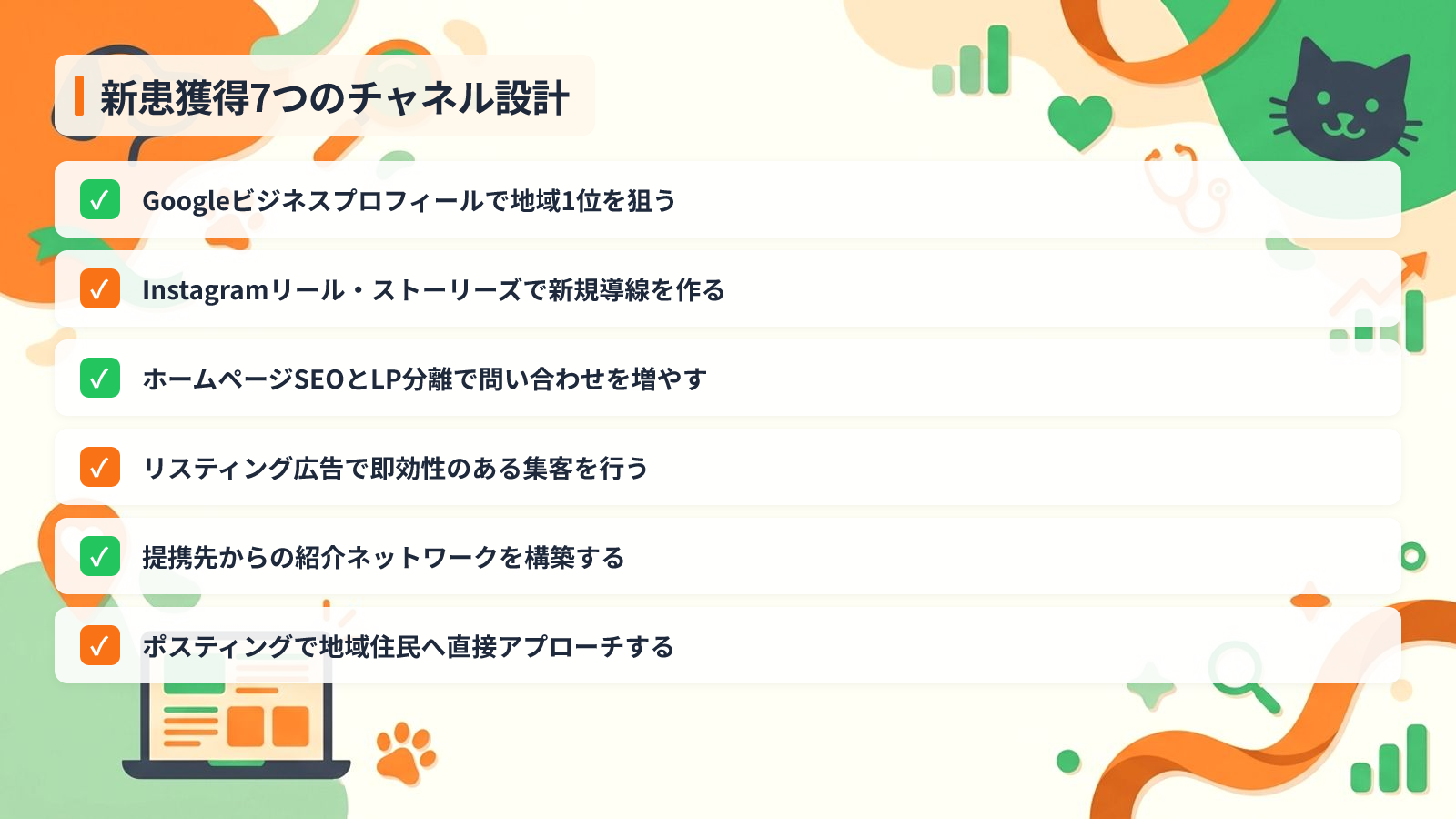 新患獲得7つのチャネル設計

✓ Googleビジネスプロフィールで地域1位を狙う

✓ Instagramリール・ストーリーズで新規導線を作る

✓ ホームページSEOとLP分離で問い合わせを増やす

✓ リスティング広告で即効性のある集客を行う

✓ 提携先からの紹介ネットワークを構築する

✓ ポスティングで地域住民へ直接アプローチする